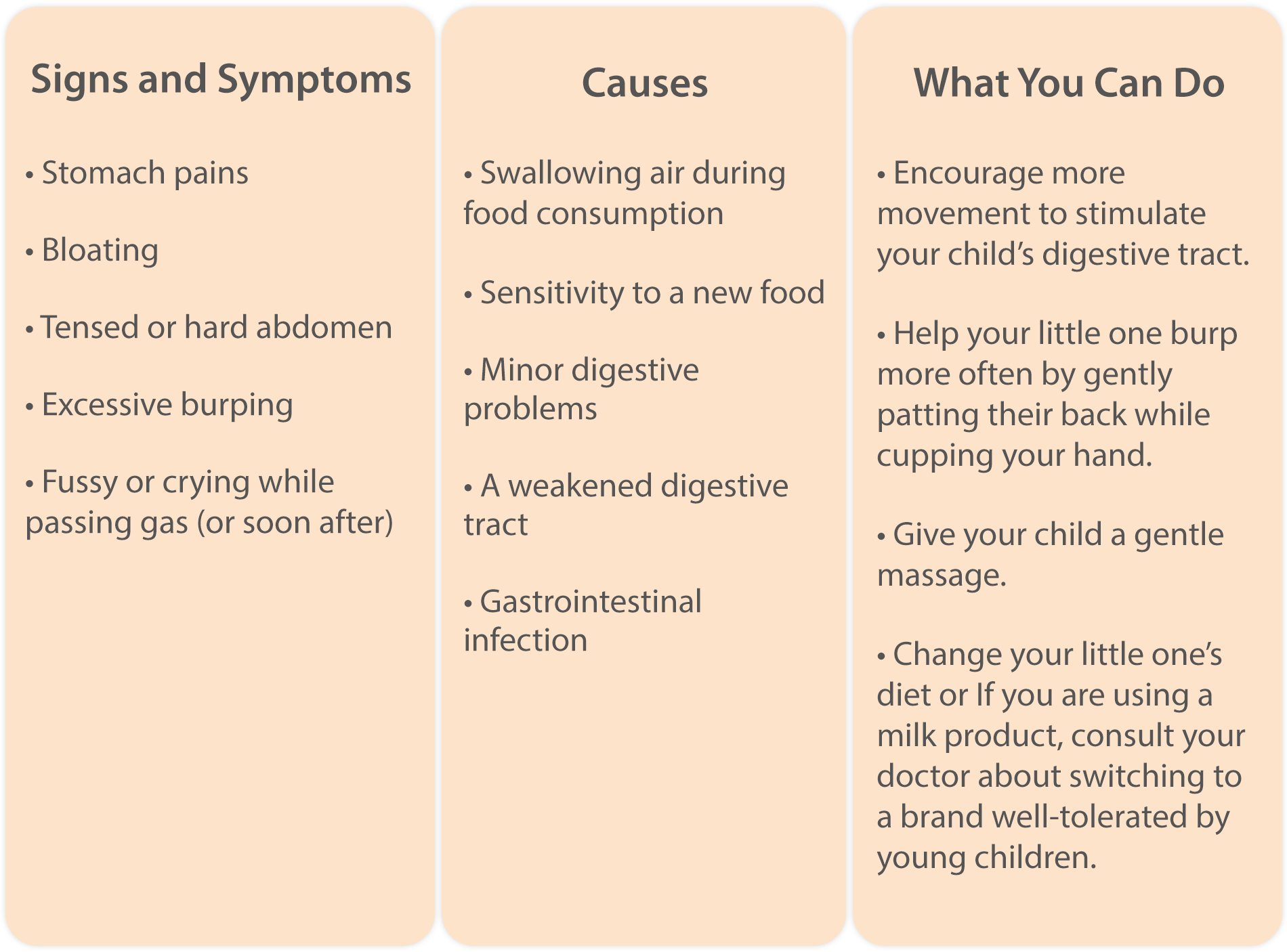 Signs and Symptoms

• Stomach pains

• Bloating

• Tensed or hard abdomen

• Excessive burping

• Fussy or crying while passing gas (or soon after)

Causes

• Swallowing air during food consumption

• Sensitivity to a new food

• Minor digestive problems

• A weakened digestive tract

• Gastrointestinal infection

What You Can Do

• Encourage more movement to stimulate your child's digestive tract.

• Help your little one burp more often by gently patting their back while cupping your hand.

• Give your child a gentle massage.

• Change your little one's diet or If you are using a milk product, consult your doctor about switching to a brand well-tolerated by young children.